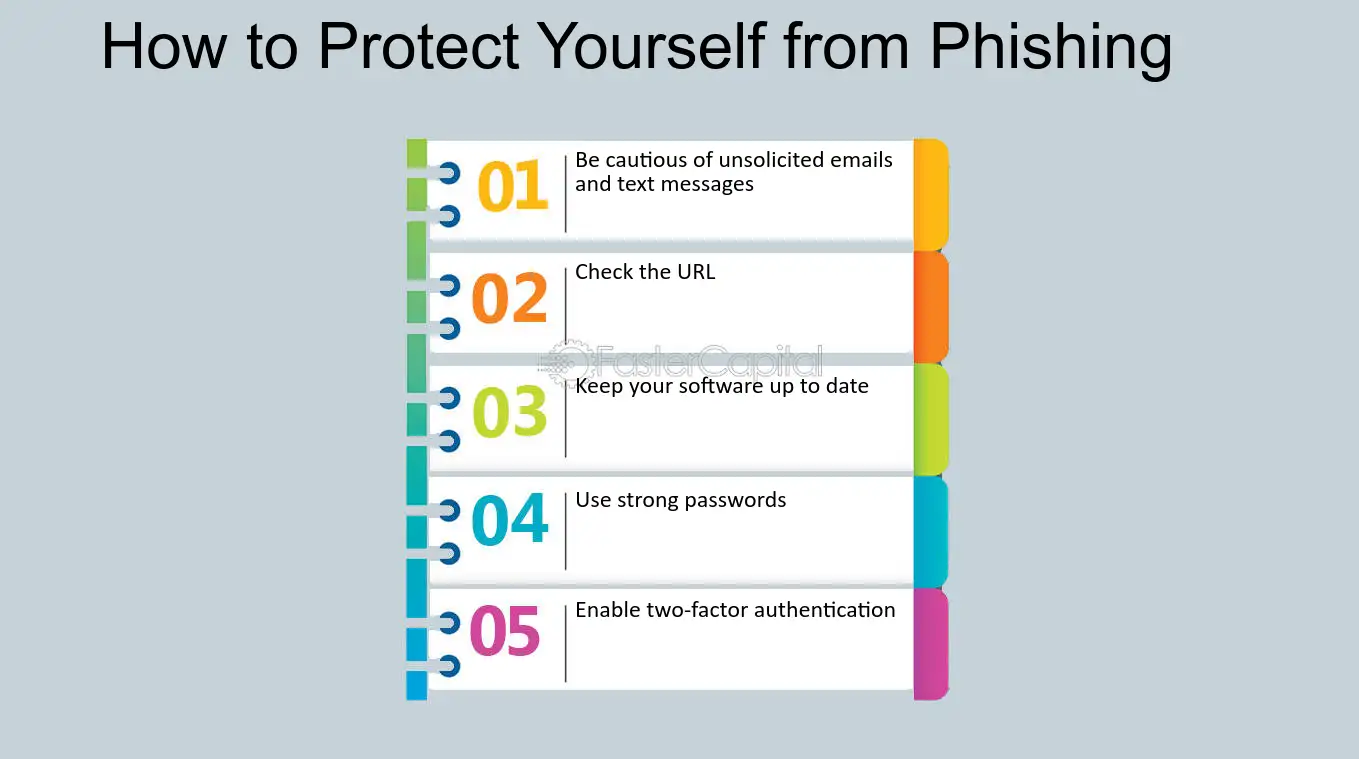 How to Protect Yourself from Phishing

01
Be cautious of unsolicited emails and text messages

02
Check the URL

03
Keep your software up to date

04
Use strong passwords

05
Enable two-factor authentication

FasterCapital